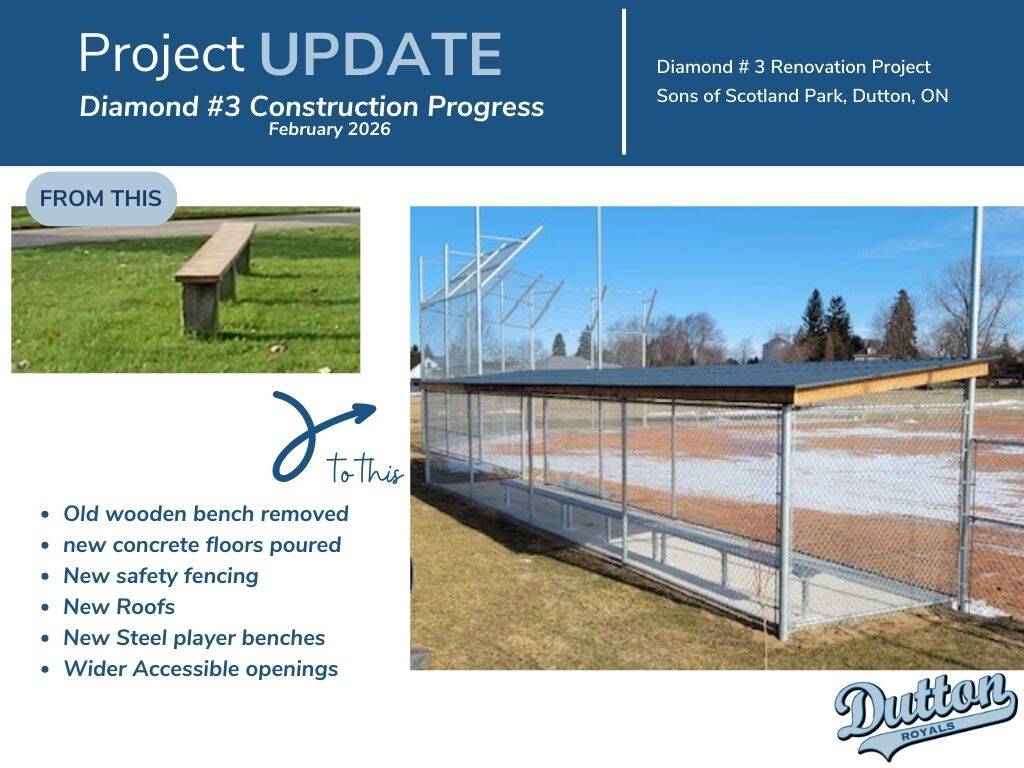 Project UPDATE
Diamond #3 Construction Progress
February 2026

Diamond # 3 Renovation Project
Sons of Scotland Park, Dutton, ON

FROM THIS

to this

- Old wooden bench removed
- new concrete floors poured
- New safety fencing
- New Roofs
- New Steel player benches
- Wider Accessible openings

Dutton
ROYALS